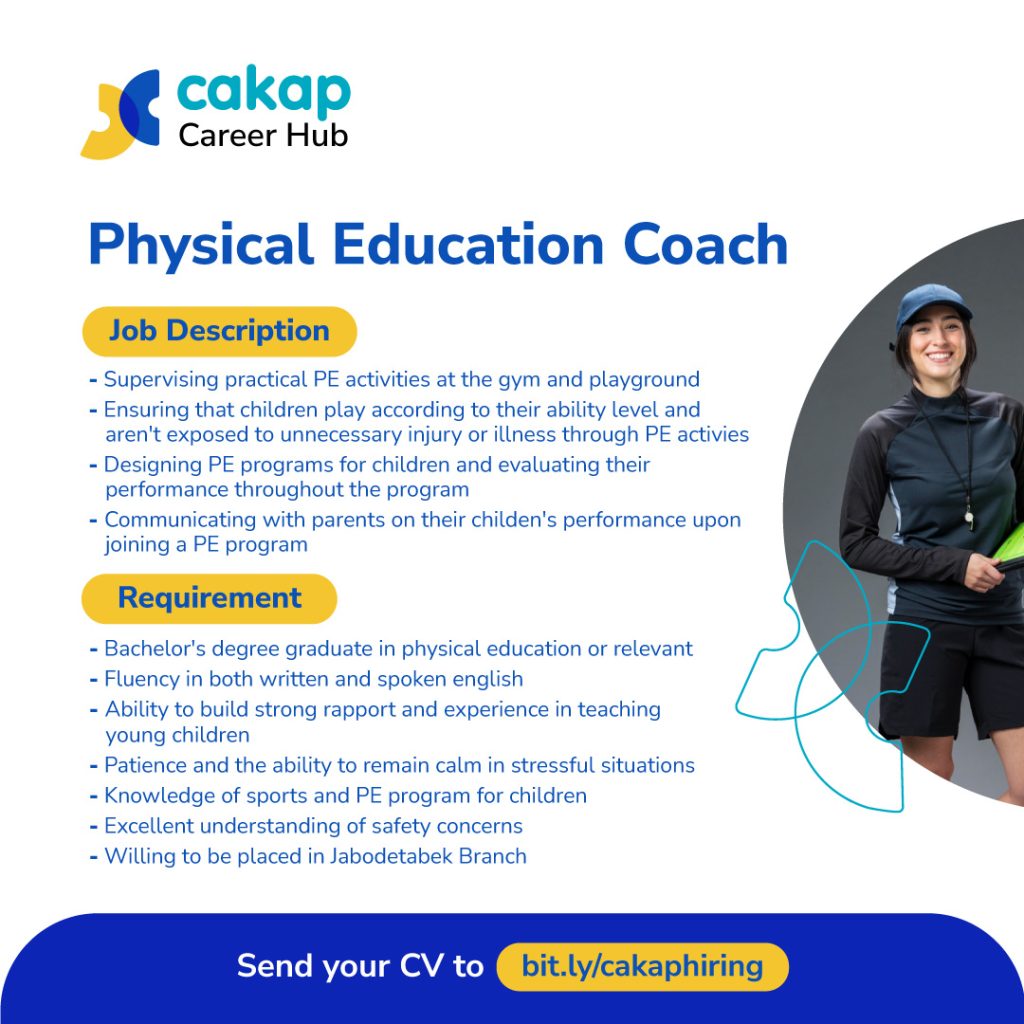 cakap
Career Hub

Physical Education Coach

Job Description

- Supervising practical PE activities at the gym and playground
- Ensuring that children play according to their ability level and aren't exposed to unnecessary injury or illness through PE activies
- Designing PE programs for children and evaluating their performance throughout the program
- Communicating with parents on their childen's performance upon joining a PE program

Requirement

- Bachelor's degree graduate in physical education or relevant
- Fluency in both written and spoken english
- Ability to build strong rapport and experience in teaching young children
- Patience and the ability to remain calm in stressful situations
- Knowledge of sports and PE program for children
- Excellent understanding of safety concerns
- Willing to be placed in Jabodetabek Branch

Send your CV to bit.ly/cakaphiring